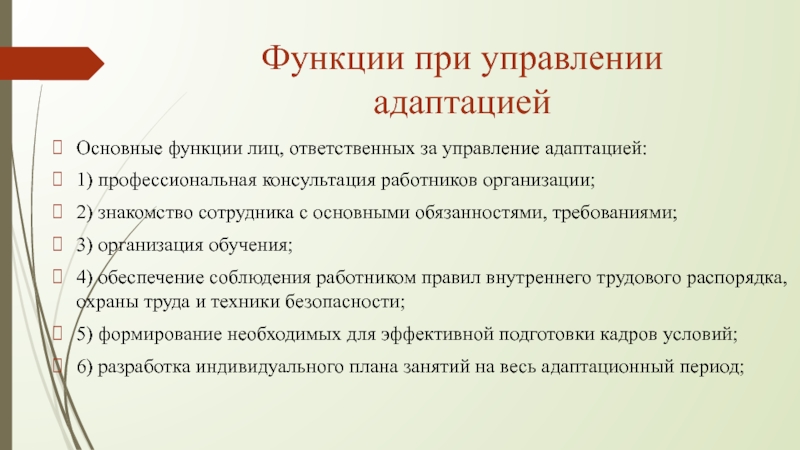 Функции при управлении адаптацией

Основные функции лиц, ответственных за управление адаптацией:

1) профессиональная консультация работников организации;

2) знакомство сотрудника с основными обязанностями, требованиями;

3) организация обучения;

4) обеспечение соблюдения работником правил внутреннего трудового распорядка, охраны труда и техники безопасности;

5) формирование необходимых для эффективной подготовки кадров условий;

6) разработка индивидуального плана занятий на весь адаптационный период;